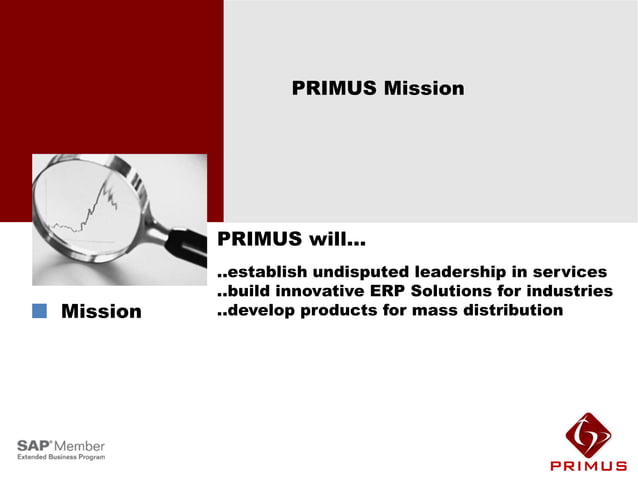 PRIMUS Mission

PRIMUS will…

..establish undisputed leadership in services
..build innovative ERP Solutions for industries
..develop products for mass distribution

Mission

SAP® Member
Extended Business Program

PRIMUS